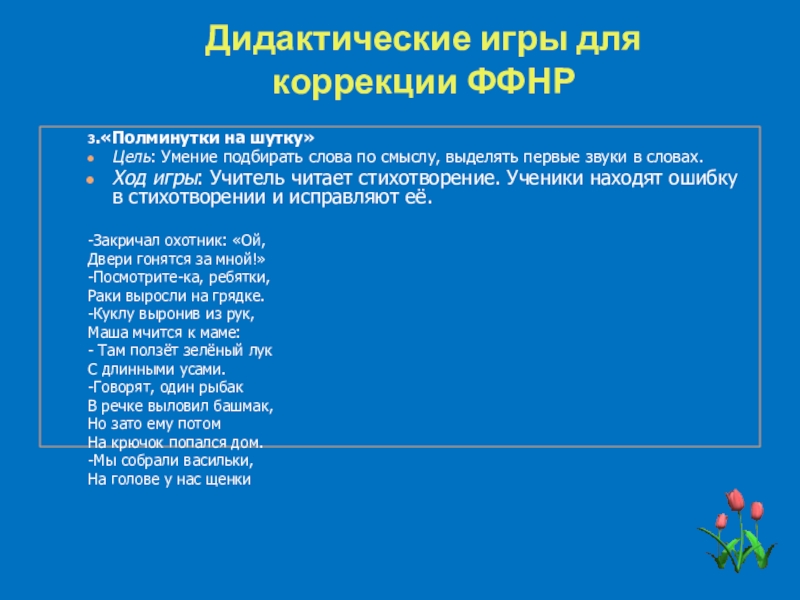 Дидактические игры для коррекции ФФНР

3.«Полминутки на шутку»

Цель: Умение подбирать слова по смыслу, выделять первые звуки в словах.

Ход игры: Учитель читает стихотворение. Ученики находят ошибку в стихотворении и исправляют её.

-Закричал охотник: «Ой,
Двери гонятся за мной!»
-Посмотрите-ка, ребятки,
Раки выросли на грядке.
-Куклу выронив из рук,
Маша мчится к маме:
- Там ползёт зелёный лук
С длинными усами.
-Говорят, один рыбак
В речке выловил башмак,
Но зато ему потом
На крючок попался дом.
-Мы собрали васильки,
На голове у нас щенки